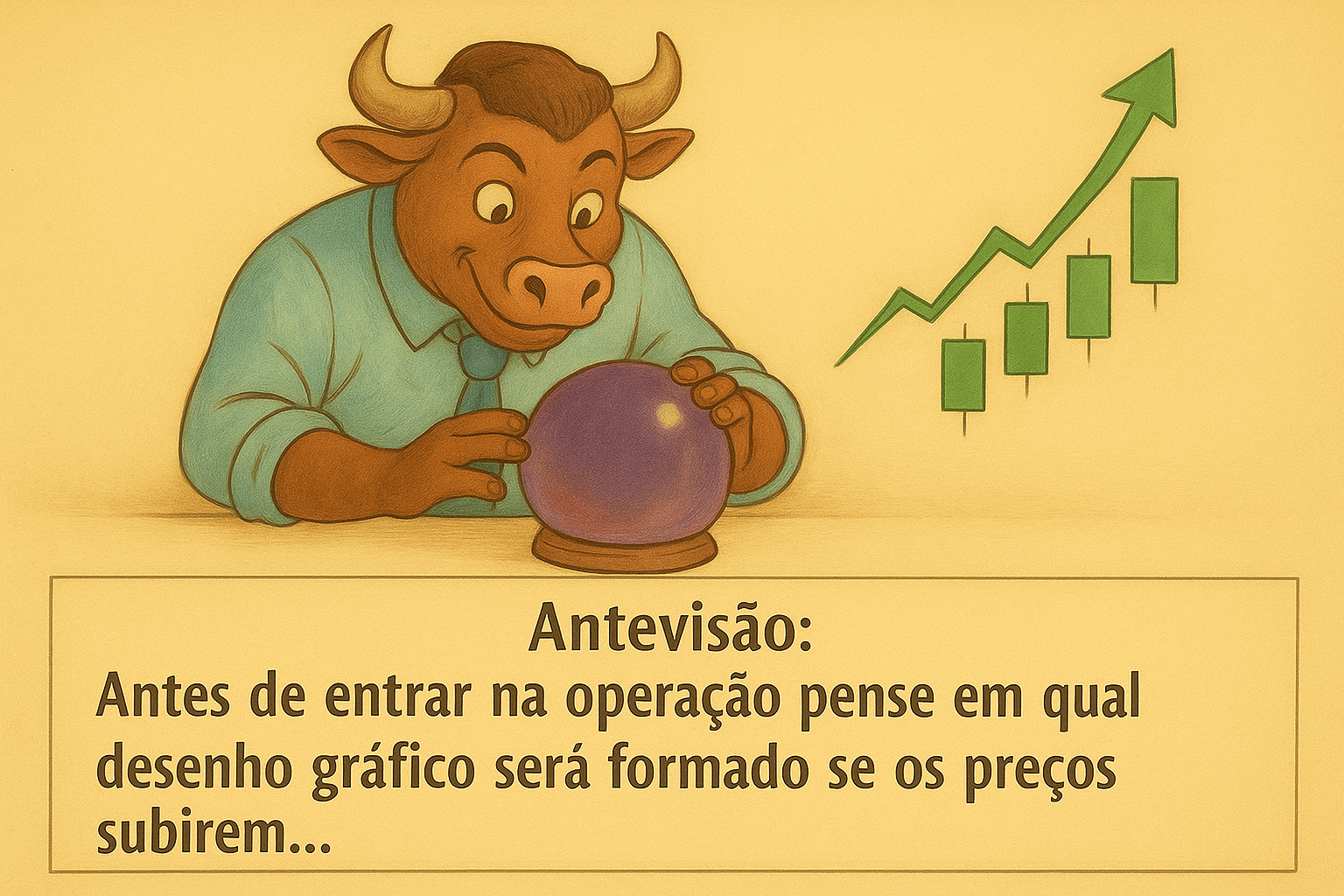 Antevisão:
Antes de entrar na operação pense em qual desenho gráfico será formado se os preços subirem...